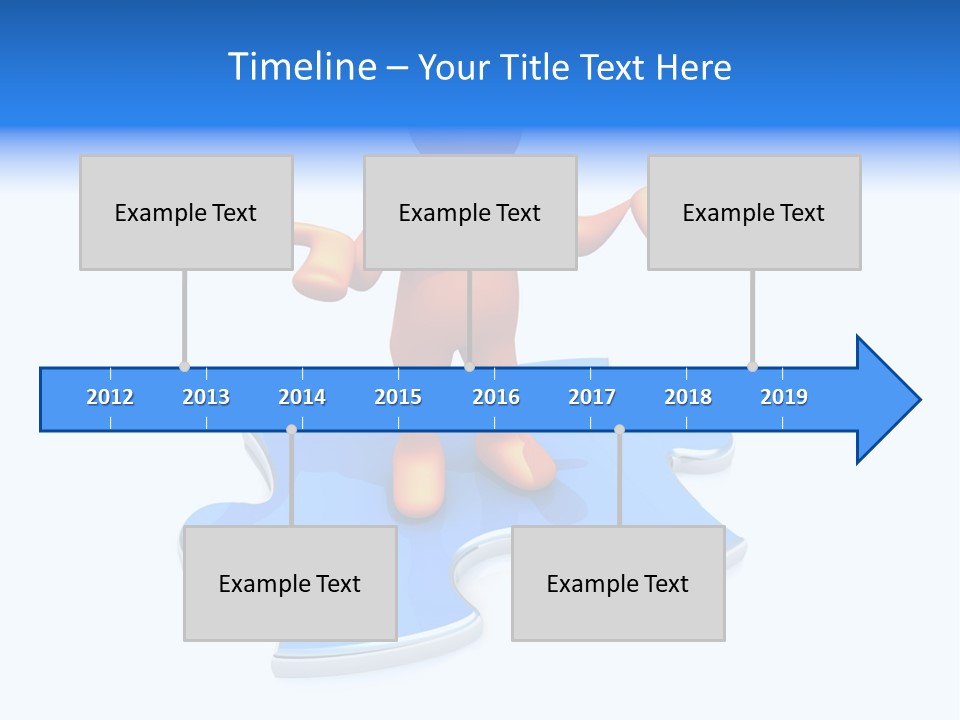 Timeline – Your Title Text Here

Example Text

Example Text

Example Text

2012
2013
2014
2015
2016
2017
2018
2019

Example Text

Example Text